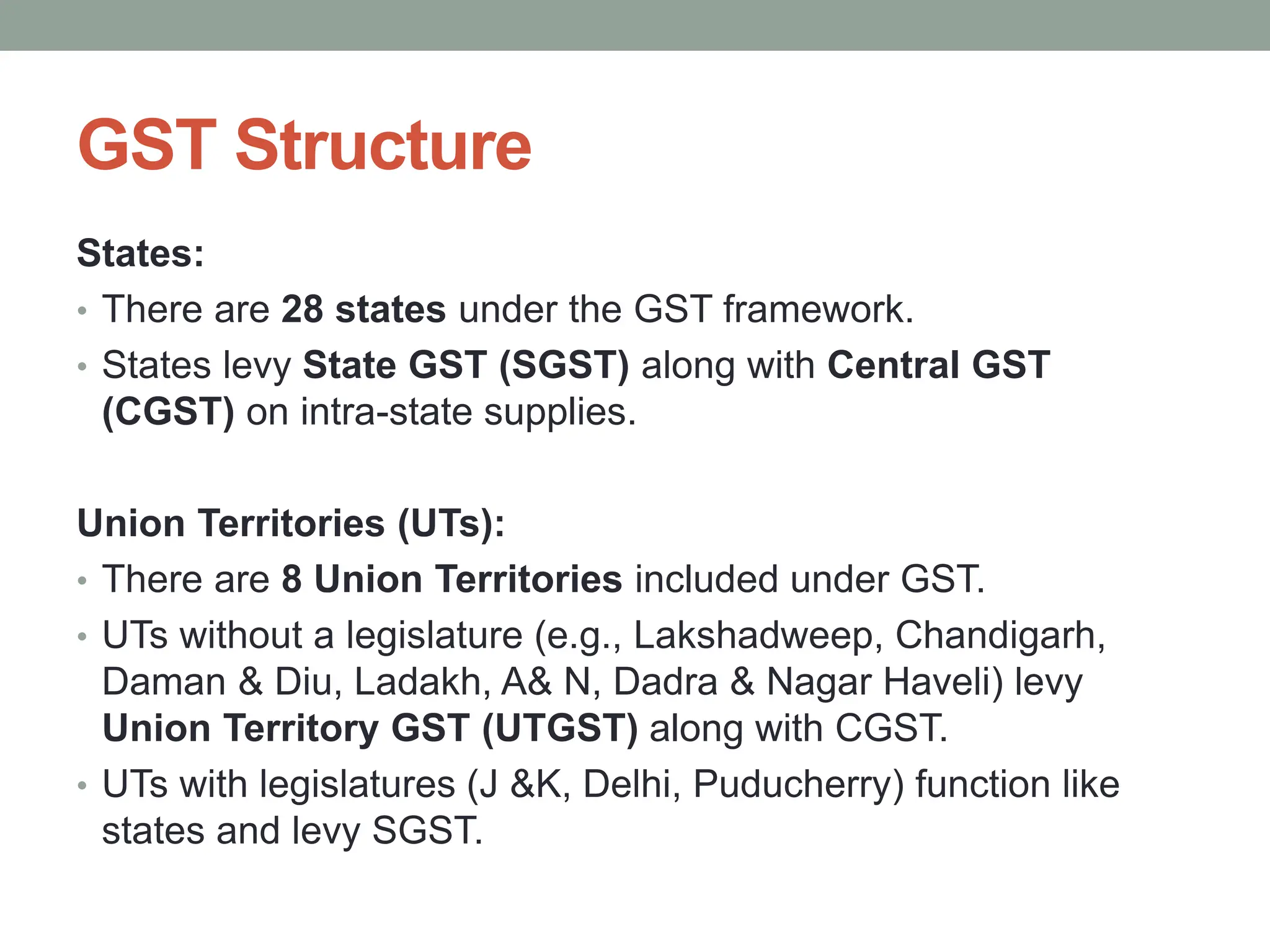 GST Structure

States:

• There are 28 states under the GST framework.
• States levy State GST (SGST) along with Central GST (CGST) on intra-state supplies.

Union Territories (UTs):

• There are 8 Union Territories included under GST.
• UTs without a legislature (e.g., Lakshadweep, Chandigarh, Daman & Diu, Ladakh, A& N, Dadra & Nagar Haveli) levy Union Territory GST (UTGST) along with CGST.
• UTs with legislatures (J &K, Delhi, Puducherry) function like states and levy SGST.